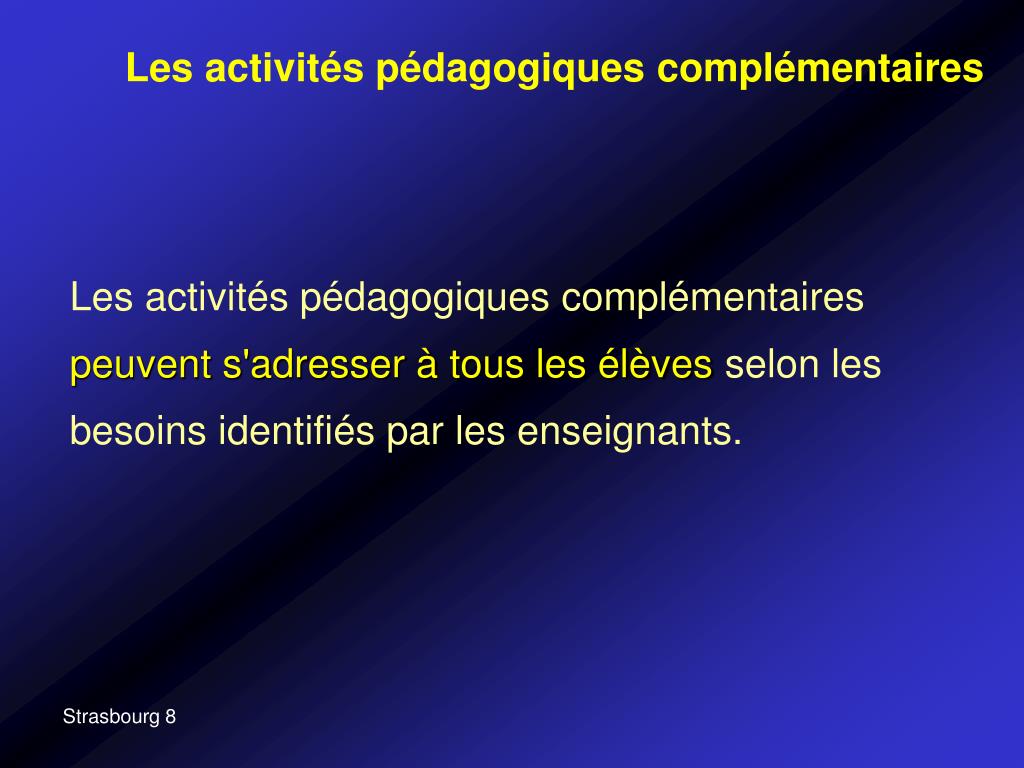 Les activités pédagogiques complémentaires

Les activités pédagogiques complémentaires peuvent s'adresser à tous les élèves selon les besoins identifiés par les enseignants.

Strasbourg 8